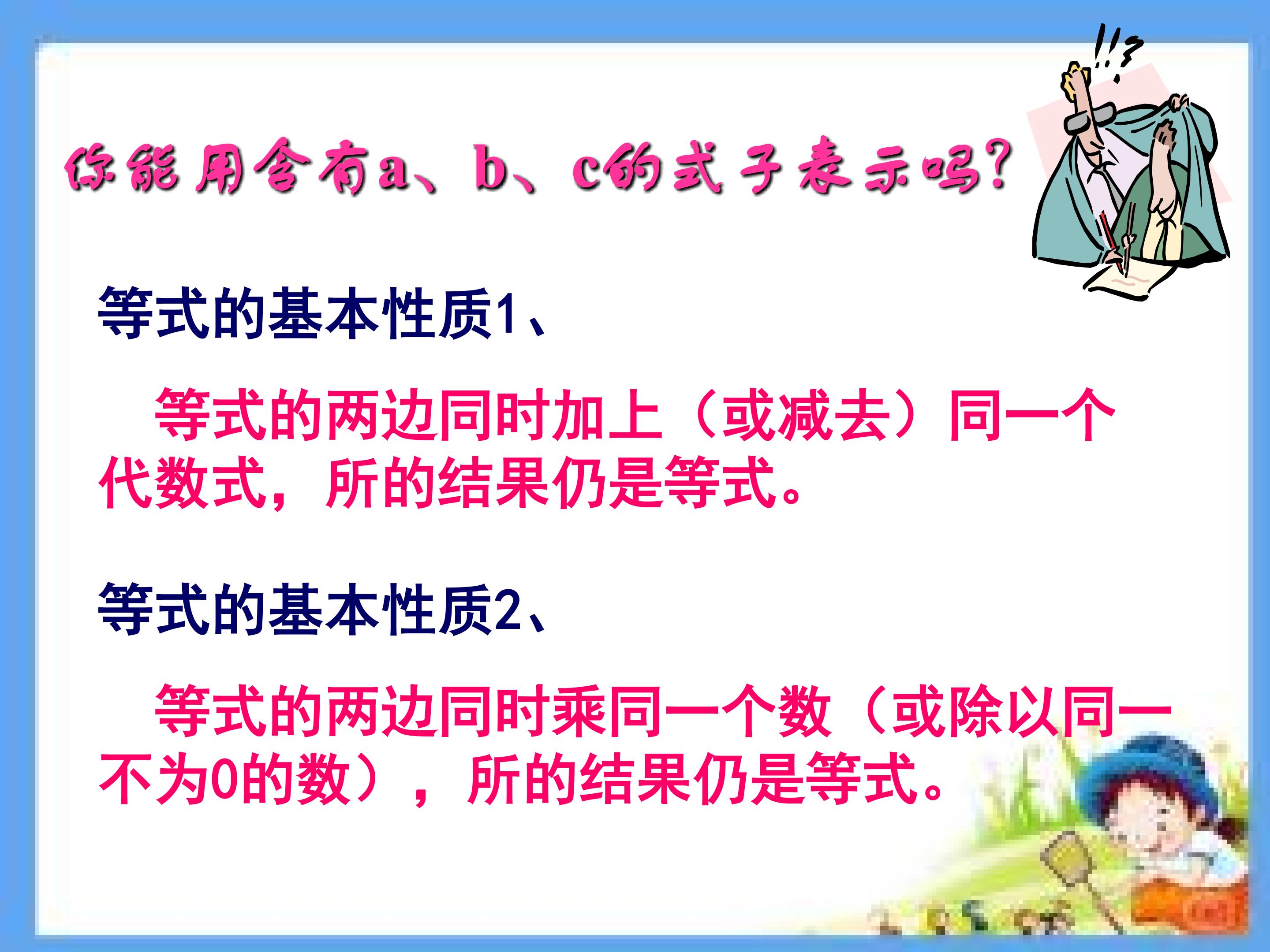 你能用含有a、b、c的式子表示吗?

等式的基本性质1、

等式的两边同时加上（或减去）同一个代数式，所的结果仍是等式。

等式的基本性质2、

等式的两边同时乘同一个数（或除以同一不为0的数），所的结果仍是等式。